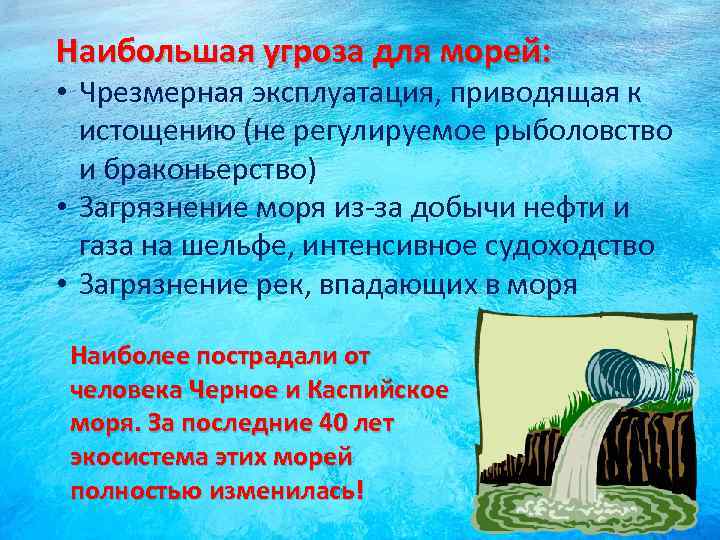 Наибольшая угроза для морей:

• Чрезмерная эксплуатация, приводящая к истощению (не регулируемое рыболовство и браконьерство)
• Загрязнение моря из-за добычи нефти и газа на шельфе, интенсивное судоходство
• Загрязнение рек, впадающих в моря

Наиболее пострадали от человека Черное и Каспийское моря. За последние 40 лет экосистема этих морей полностью изменилась!